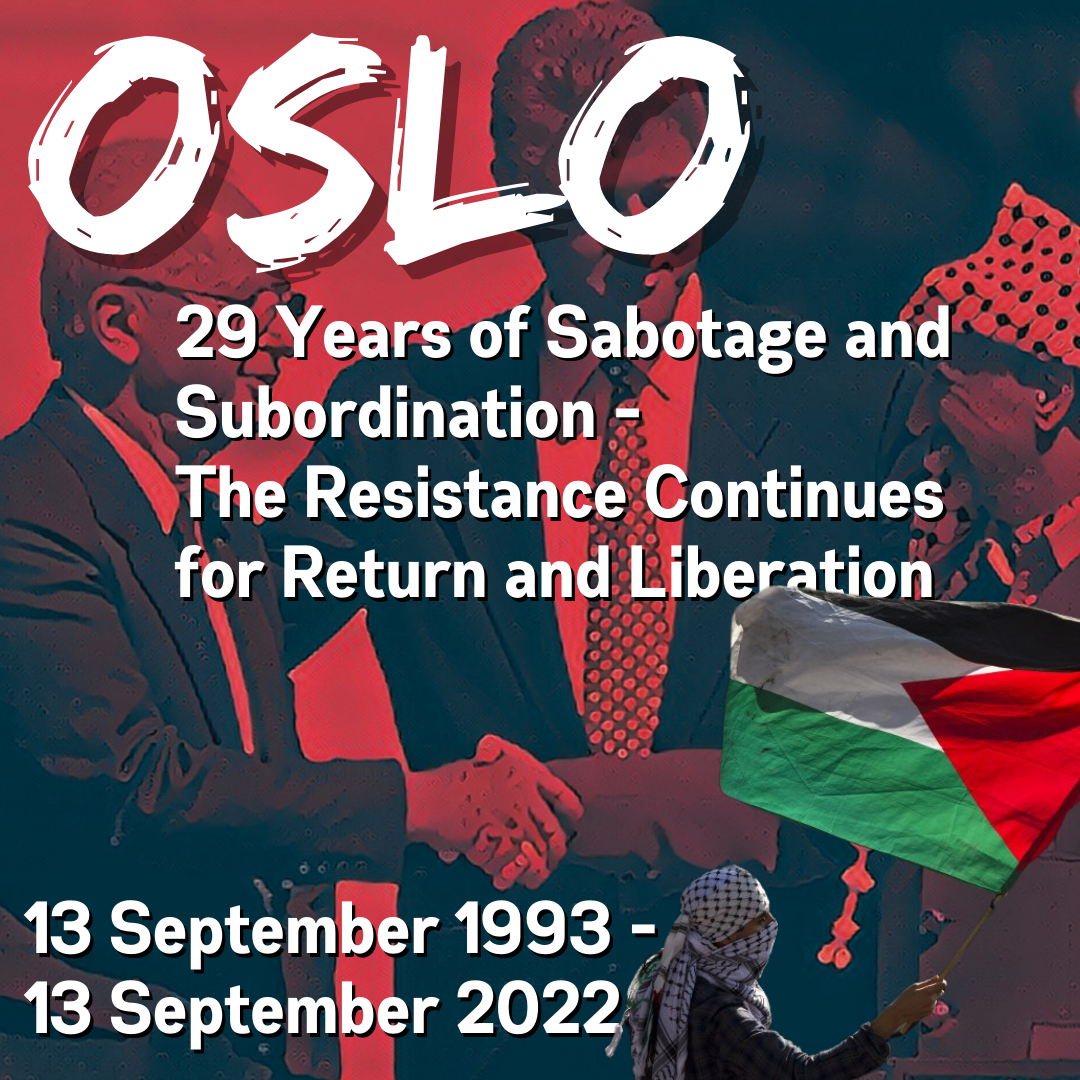 OSLO

29 Years of Sabotage and Subordination - The Resistance Continues for Return and Liberation

13 September 1993 - 13 September 2022